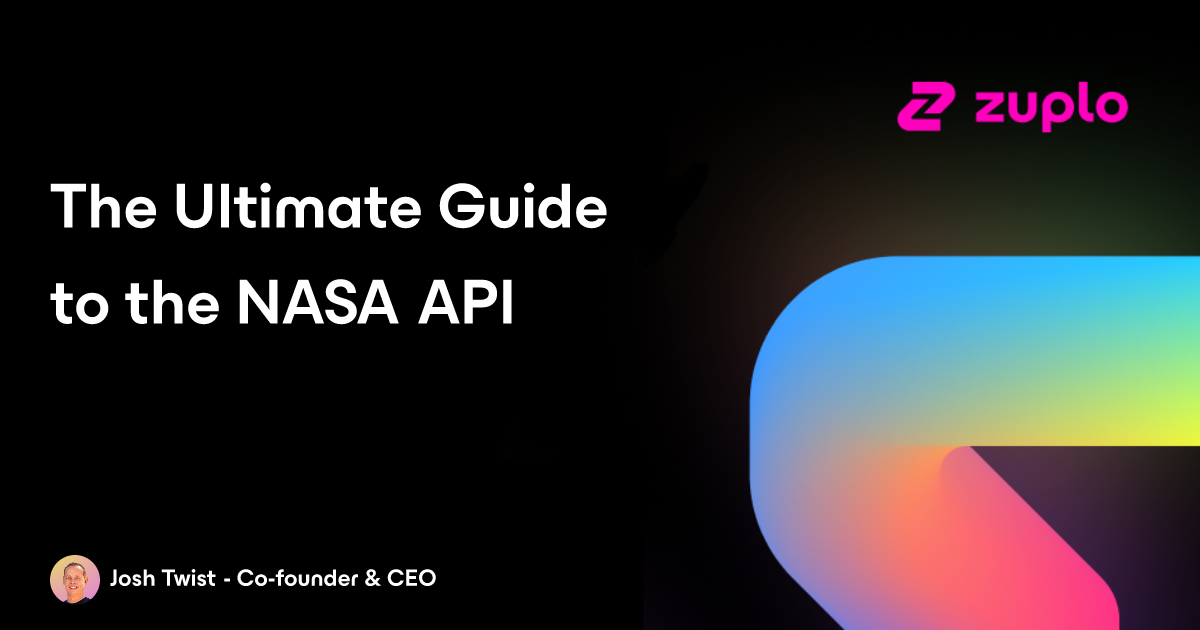 zuplo

The Ultimate Guide to the NASA API

Josh Twist - Co-founder & CEO